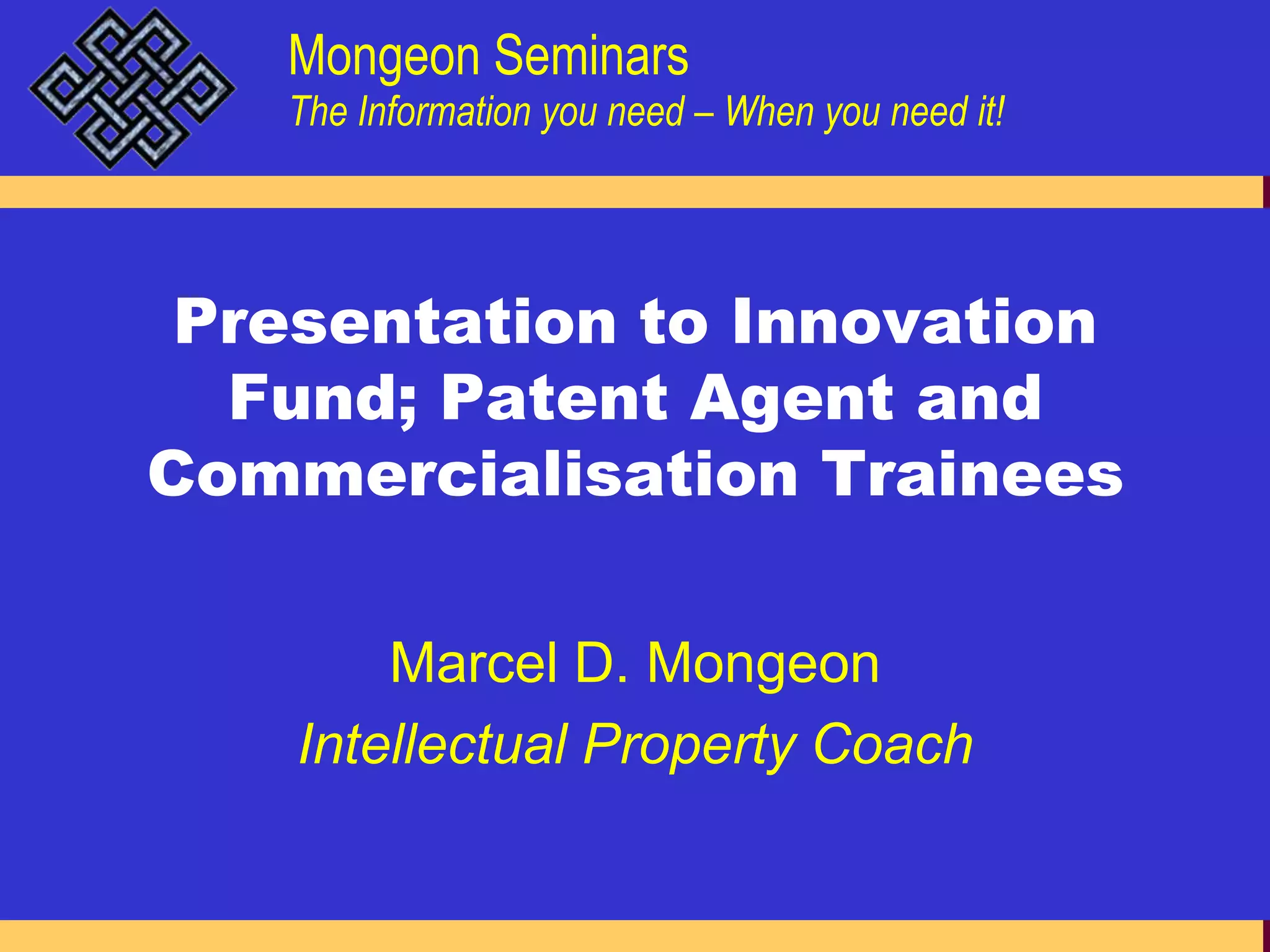 Mongeon Seminars
The Information you need – When you need it!

Presentation to Innovation Fund; Patent Agent and Commercialisation Trainees

Marcel D. Mongeon
Intellectual Property Coach